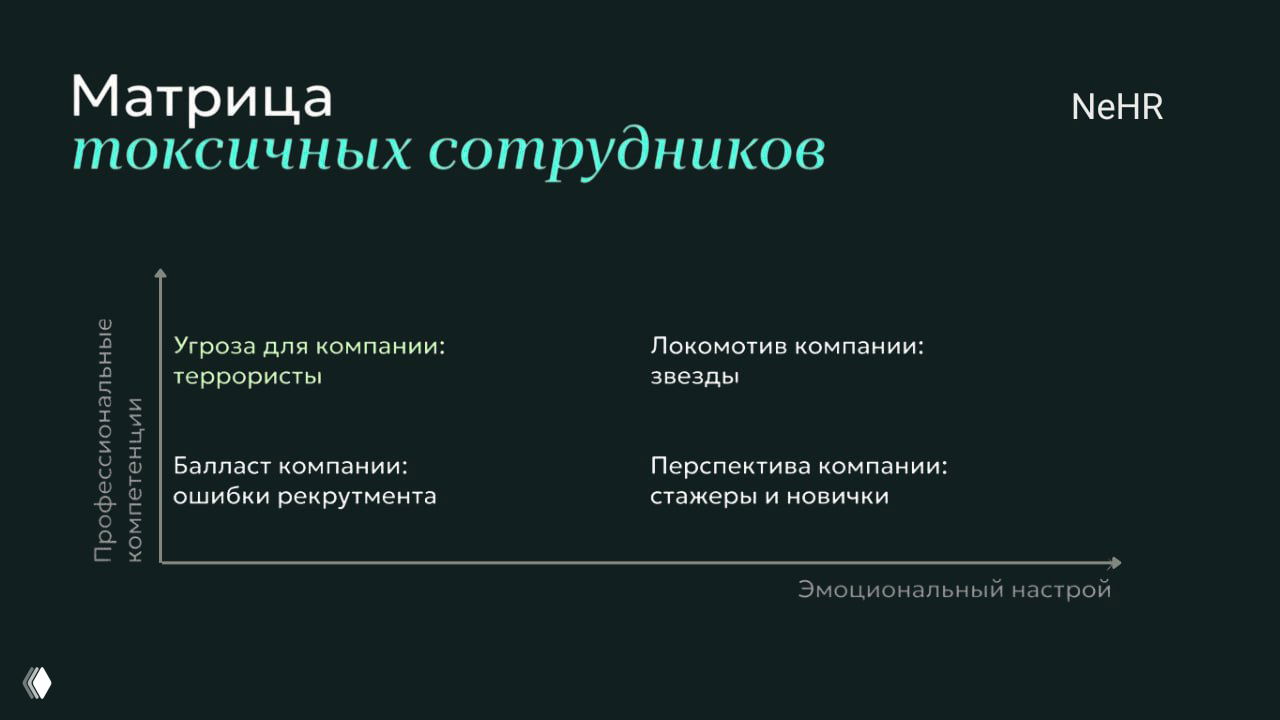 Матрица
токсичных сотрудников

NeHR

Профессиональные компетенции

Угроза для компании:
террористы

Локомотив компании:
звезды

Балласт компании:
ошибки рекрутмента

Перспектива компании:
стажеры и новички

Эмоциональный настрой